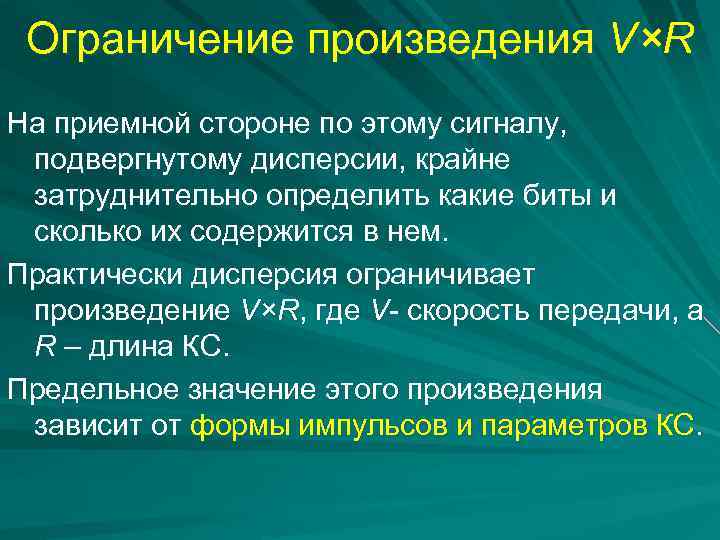 Ограничение произведения $V \times R$

На приемной стороне по этому сигналу, подвергнутому дисперсии, крайне затруднительно определить какие биты и сколько их содержится в нем.

Практически дисперсия ограничивает произведение $V \times R$, где $V$- скорость передачи, а $R$ – длина КС.

Предельное значение этого произведения зависит от формы импульсов и параметров КС.